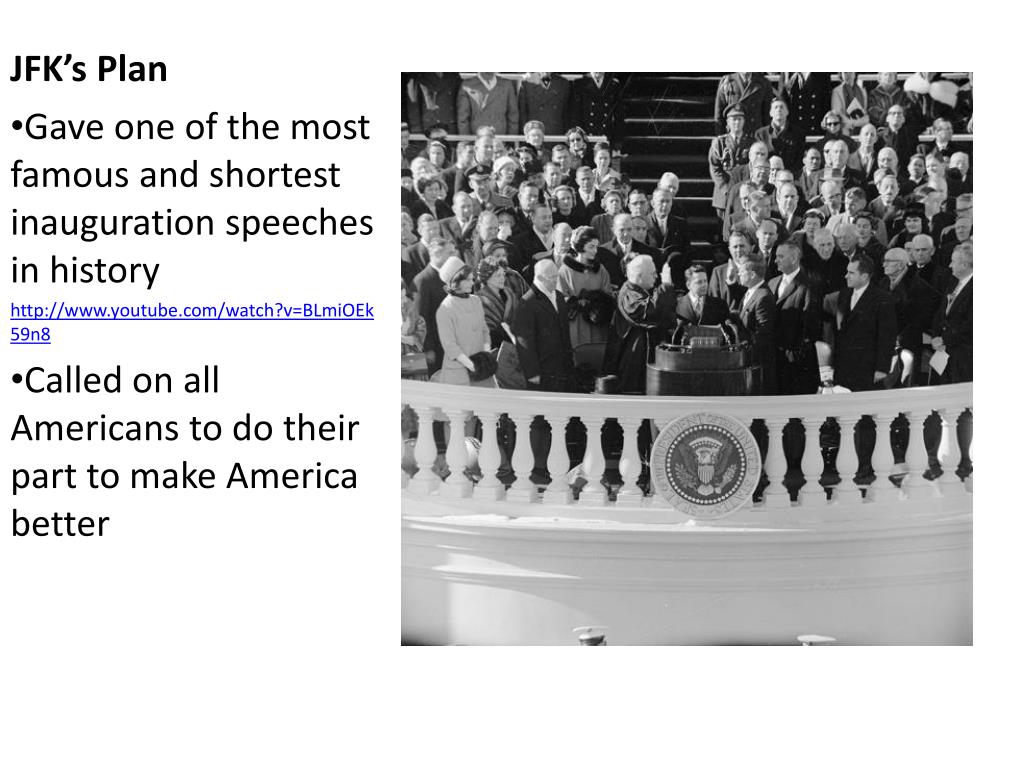 JFK's Plan

•Gave one of the most famous and shortest inauguration speeches in history

http://www.youtube.com/watch?v=BLmiOEk59n8

•Called on all Americans to do their part to make America better